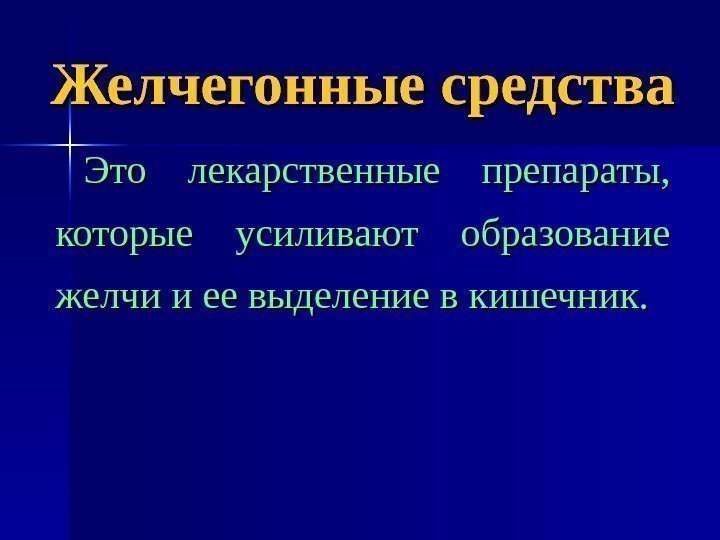 Желчегонные средства

Это лекарственные препараты, которые усиливают образование желчи и ее выделение в кишечник.